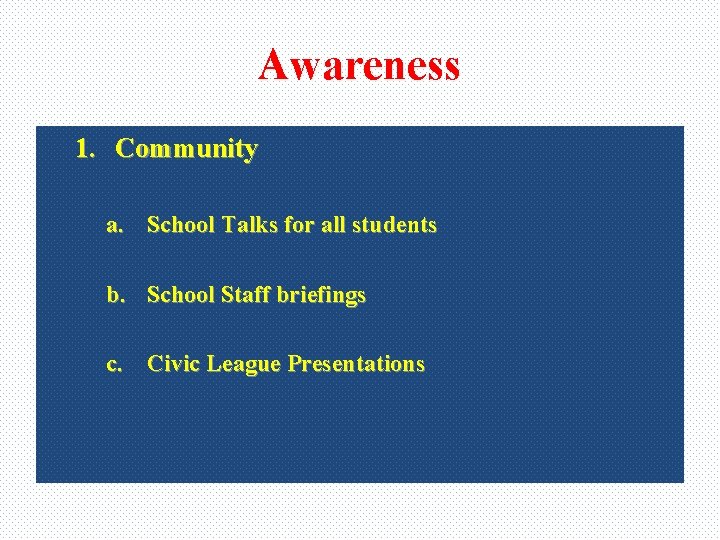 Awareness

1. Community

a. School Talks for all students

b. School Staff briefings

c. Civic League Presentations